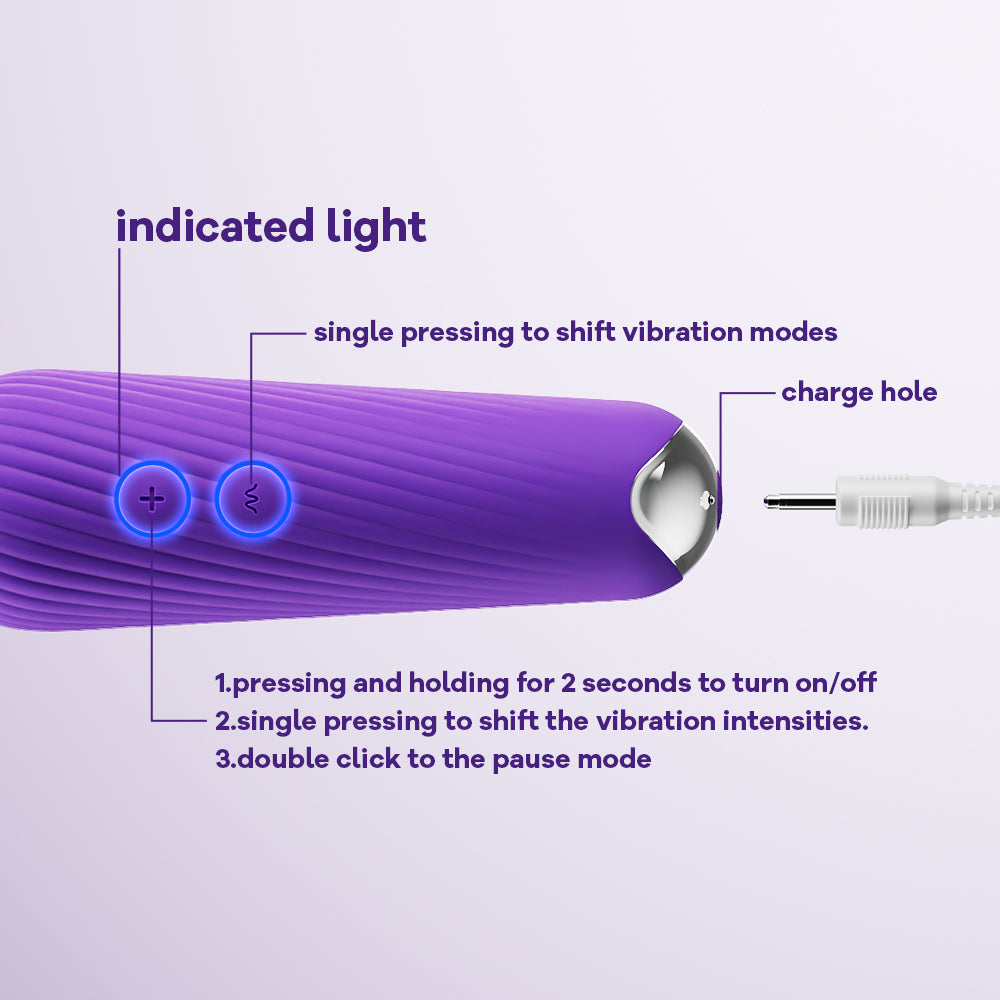 indicated light

single pressing to shift vibration modes

charge hole

+

1.pressing and holding for 2 seconds to turn on/off
2.single pressing to shift the vibration intensities.
3.double click to the pause mode